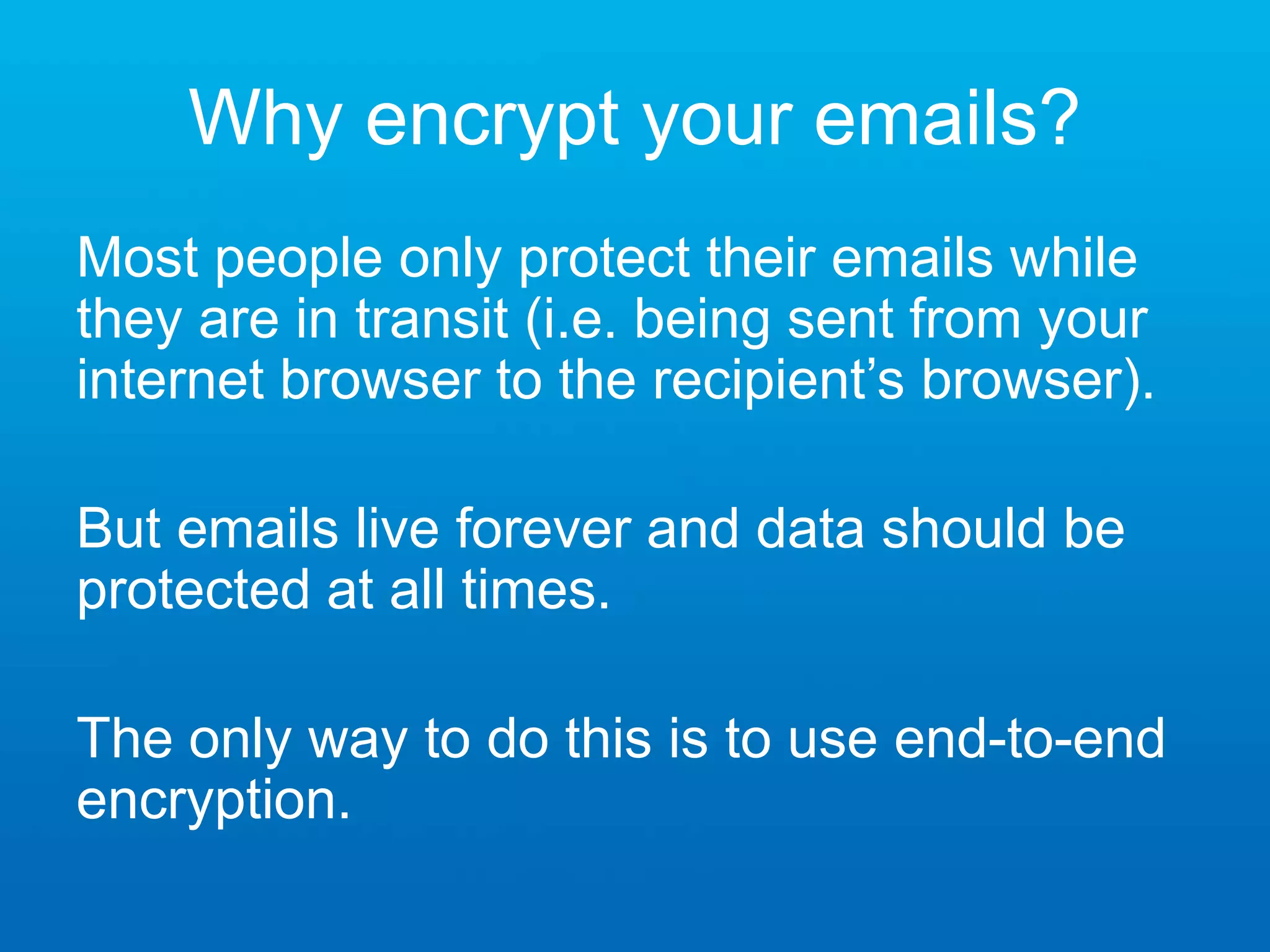 Why encrypt your emails?

Most people only protect their emails while they are in transit (i.e. being sent from your internet browser to the recipient’s browser).

But emails live forever and data should be protected at all times.

The only way to do this is to use end-to-end encryption.